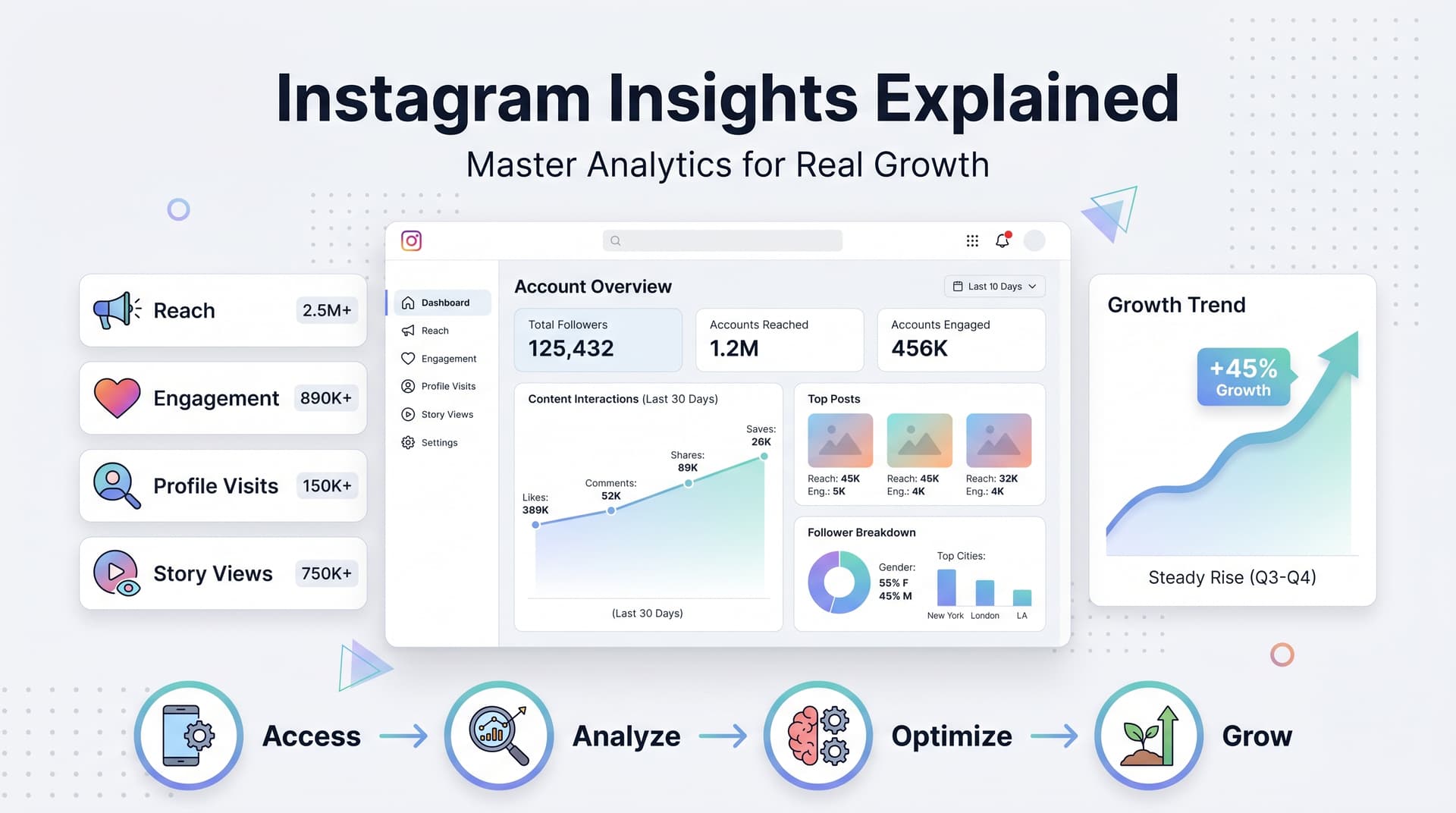 Instagram Insights Explained

Master Analytics for Real Growth

Reach 2.5M+

Engagement 890K+

Profile Visits 150K+

Story Views 750K+

Dashboard
Reach
Engagement
Profile Visits
Story Views
Settings

Account Overview

Last 10 Days

Total Followers
125,432

Accounts Reached
1.2M

Accounts Engaged
456K

Content Interactions (Last 30 Days)

Likes: 389K
Comments: 52K
Shares: 89K
Saves: 26K

(Last 30 Days)

Top Posts

Reach: 45K
Eng.: 5K

Reach: 45K
Eng.: 4K

Reach: 32K
Eng.: 4K

Follower Breakdown

Gender:
55% F
45% M

Top Cities:
New York London LA

Growth Trend

+45%
Growth

Steady Rise (Q3-Q4)

Access → Analyze → Optimize → Grow